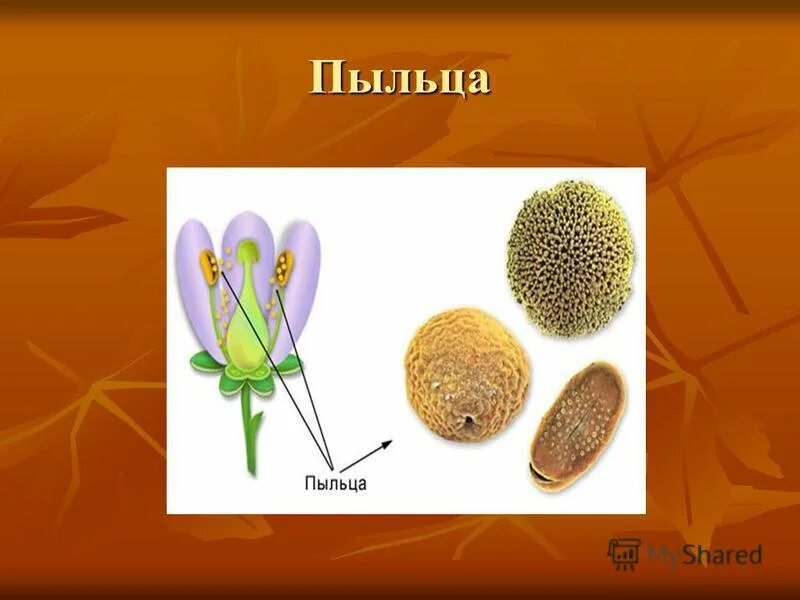 Пыльца

Пыльца

MyShared